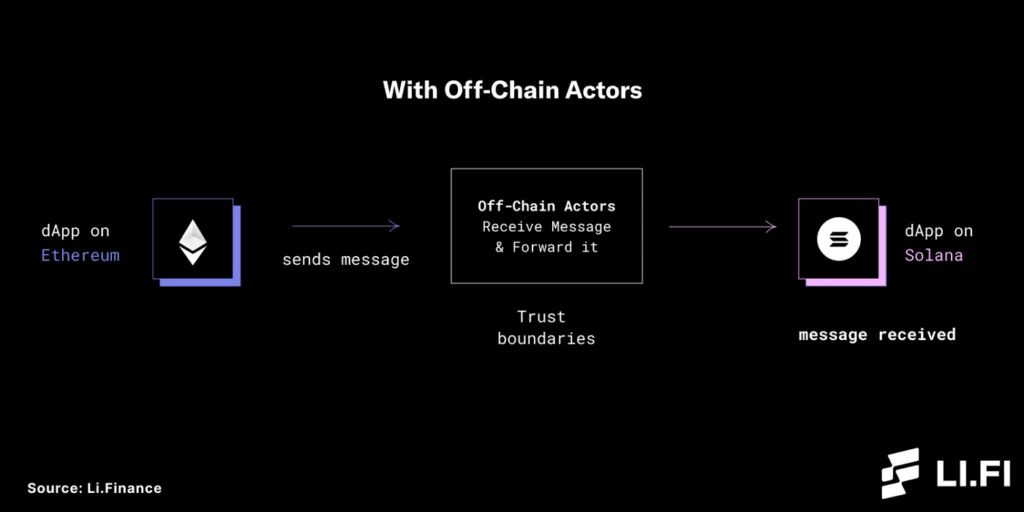 With Off-Chain Actors

dApp on Ethereum

sends message

Off-Chain Actors
Receive Message
& Forward it

Trust boundaries

dApp on Solana

message received

Source: Li.Finance

LI.FI